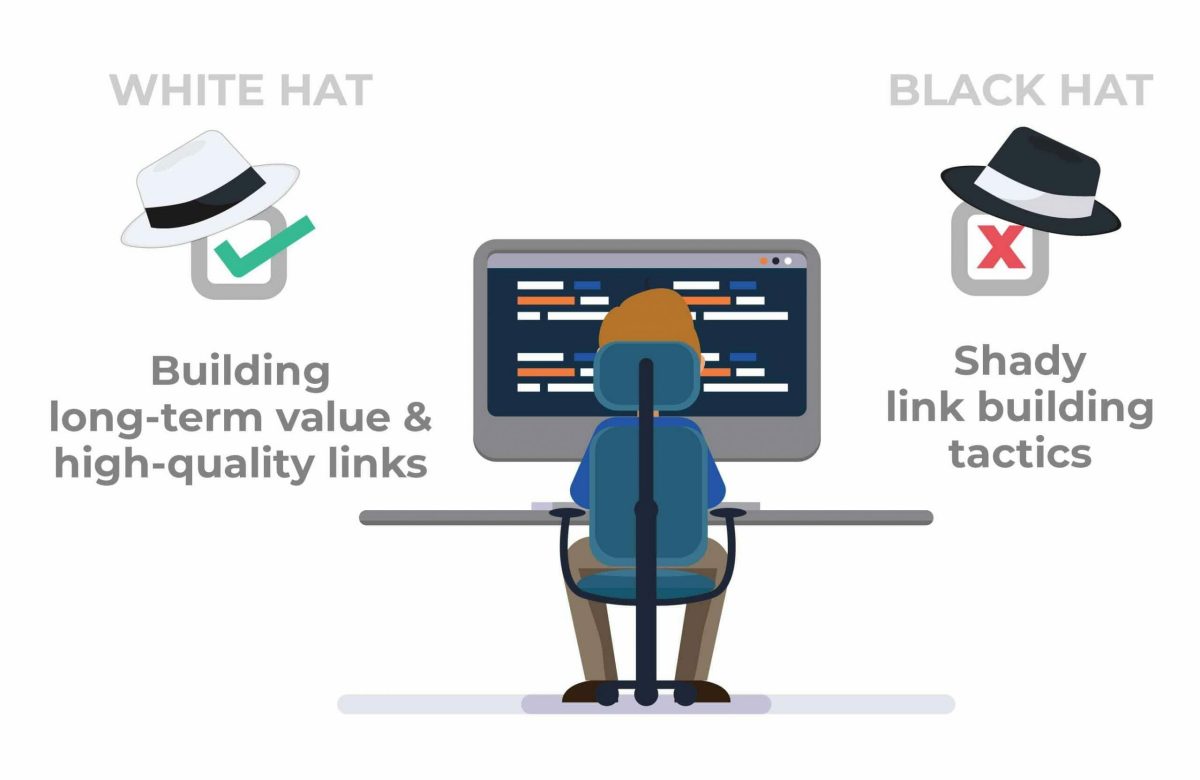 WHITE HAT

Building long-term value & high-quality links

BLACK HAT

Shady link building tactics